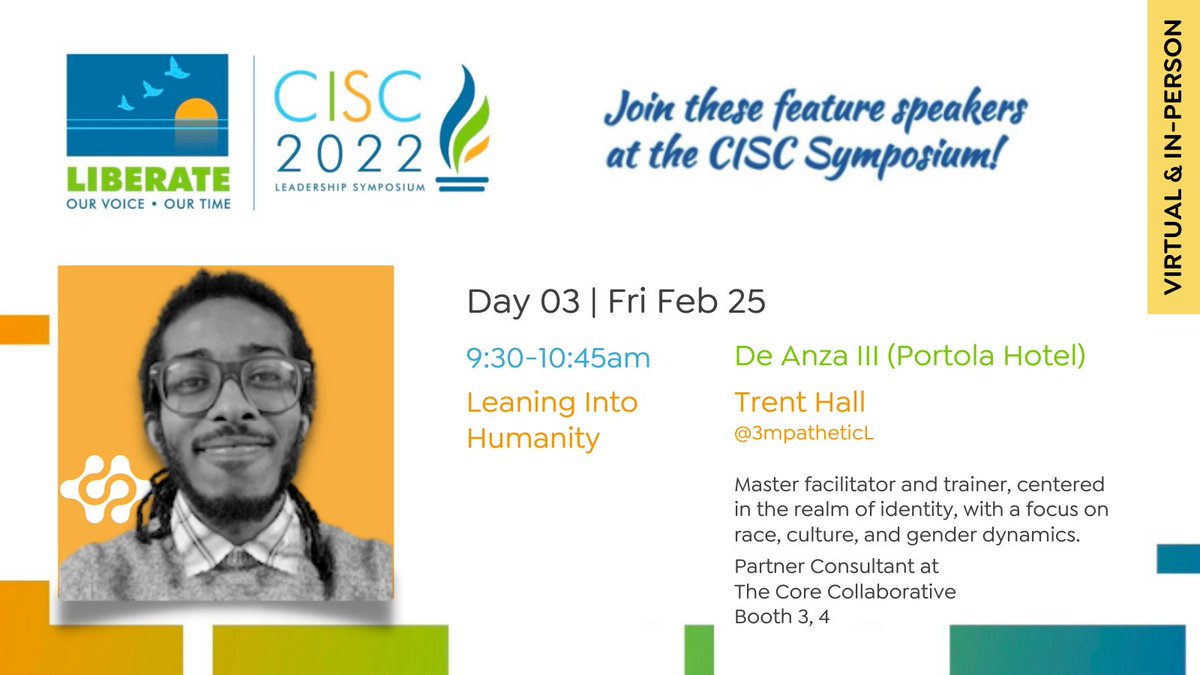 LIBERATE
OUR VOICE • OUR TIME

CISC 2022
LEADERSHIP SYMPOSIUM

Join these feature speakers at the CISC Symposium!

VIRTUAL & IN-PERSON

Day 03 | Fri Feb 25

9:30-10:45am

Leaning Into Humanity

De Anza III (Portola Hotel)

Trent Hall
@3mpatheticL

Master facilitator and trainer, centered in the realm of identity, with a focus on race, culture, and gender dynamics.

Partner Consultant at The Core Collaborative
Booth 3, 4